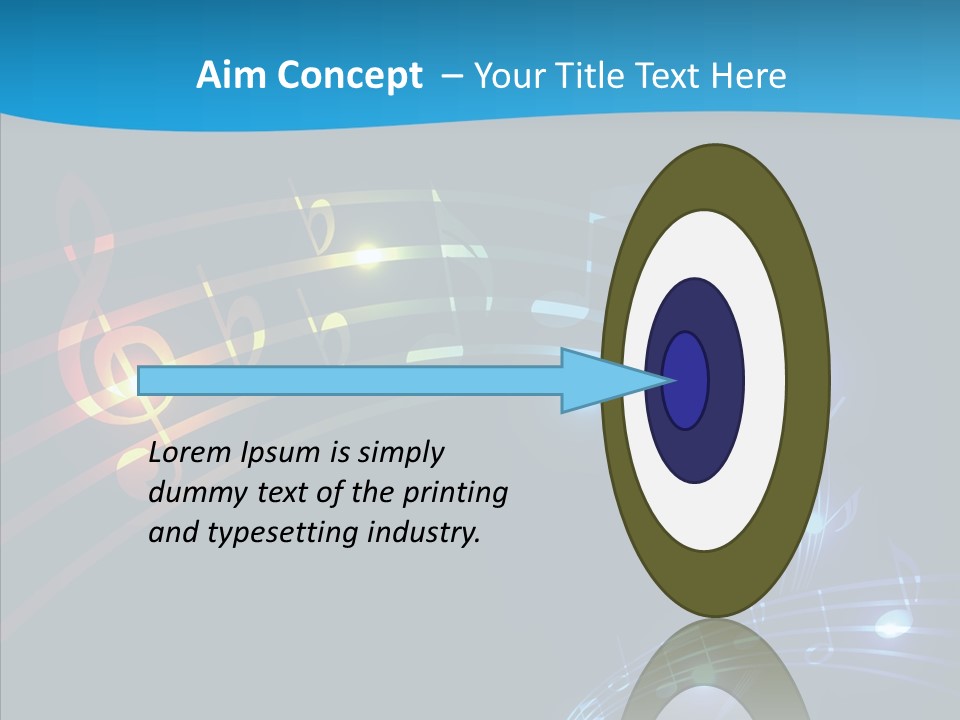 Aim Concept – Your Title Text Here

Lorem Ipsum is simply dummy text of the printing and typesetting industry.